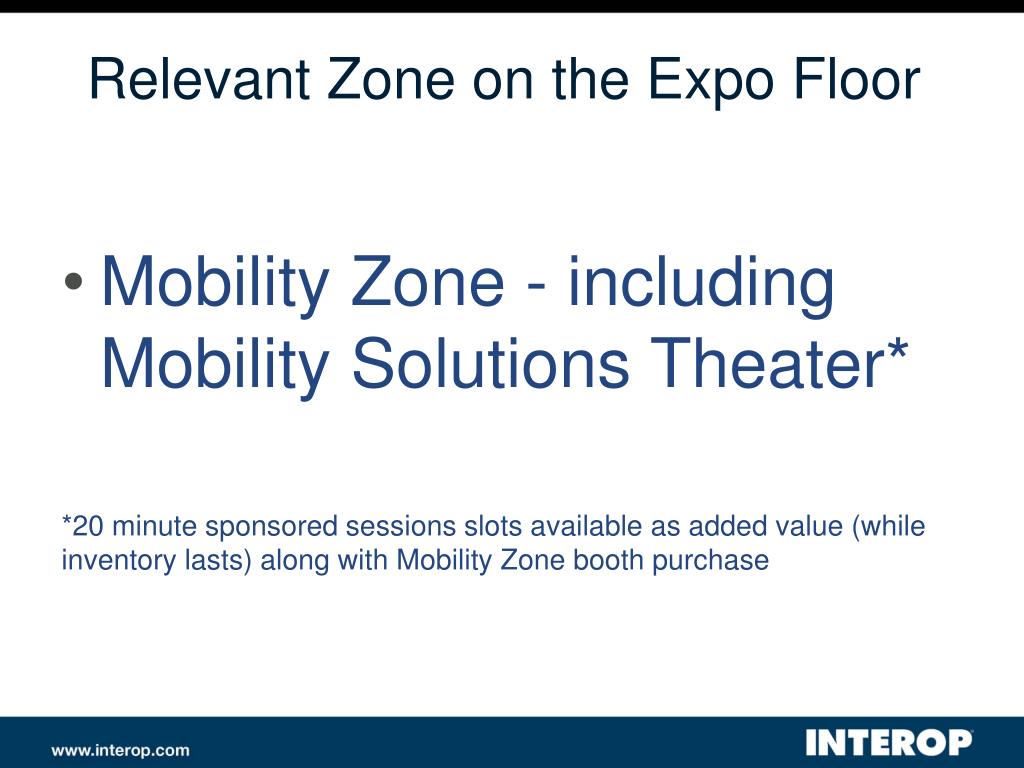 Relevant Zone on the Expo Floor

• Mobility Zone - including Mobility Solutions Theater*

*20 minute sponsored sessions slots available as added value (while inventory lasts) along with Mobility Zone booth purchase

www.interop.com

INTEROP